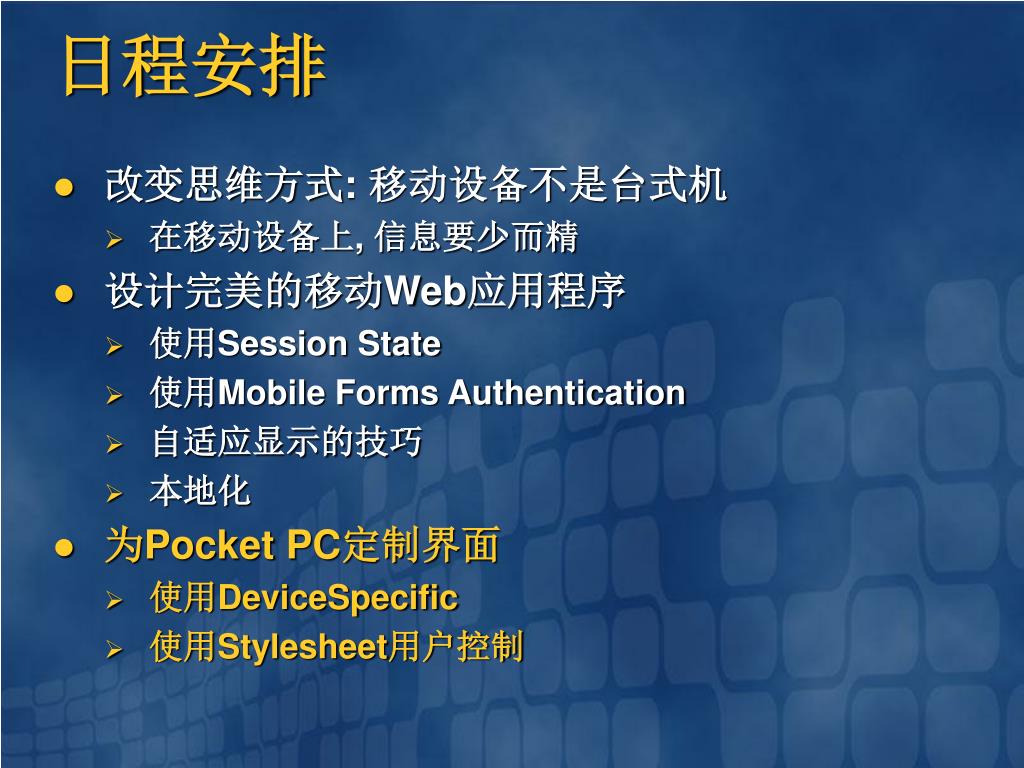 日程安排

- 改变思维方式: 移动设备不是台式机
  - 在移动设备上, 信息要少而精
- 设计完美的移动Web应用程序
  - 使用Session State
  - 使用Mobile Forms Authentication
  - 自适应显示的技巧
  - 本地化
- 为Pocket PC定制界面
  - 使用DeviceSpecific
  - 使用Stylesheet用户控制